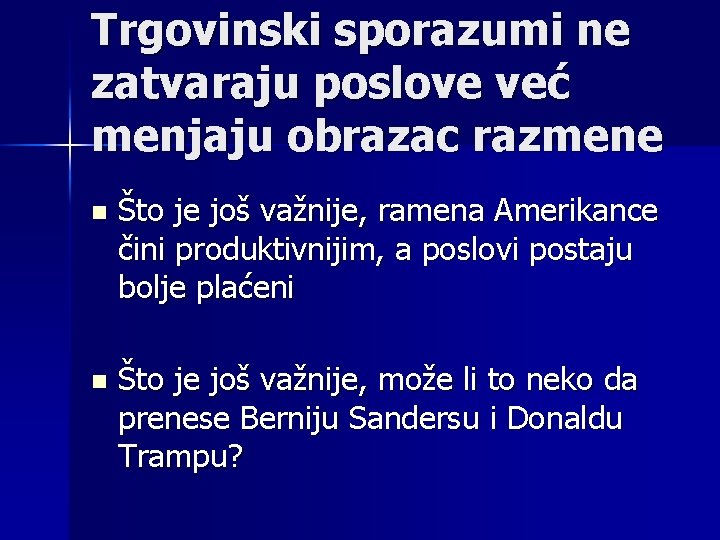 Trgovinski sporazumi ne zatvaraju poslove već menjaju obrazac razmene

▪ Što je još važnije, ramena Amerikance čini produktivnijim, a poslovi postaju bolje plaćeni

▪ Što je još važnije, može li to neko da prenese Berniju Sandersu i Donaldu Trampu?